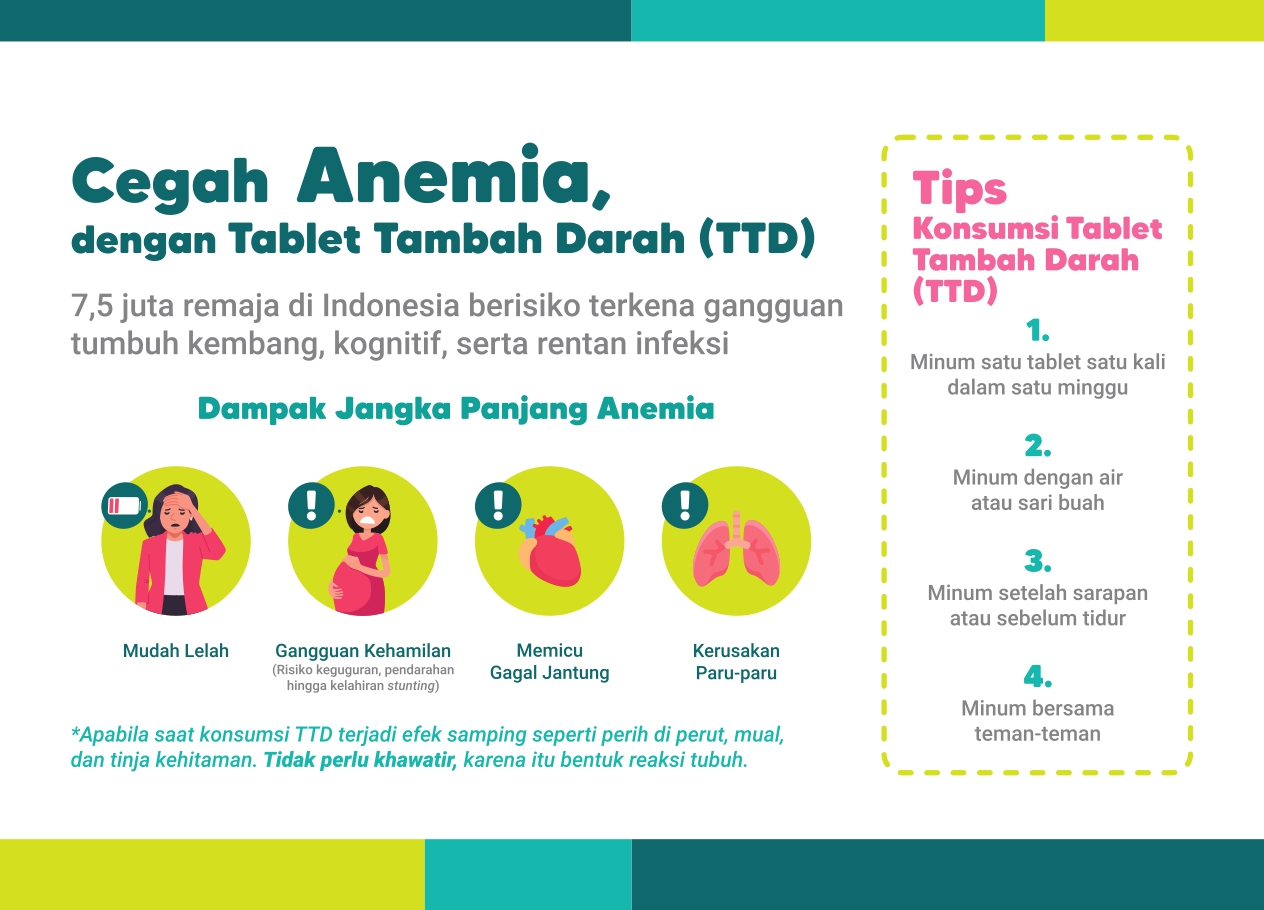 Cegah Anemia,
dengan Tablet Tambah Darah (TTD)

7,5 juta remaja di Indonesia berisiko terkena gangguan tumbuh kembang, kognitif, serta rentan infeksi

Dampak Jangka Panjang Anemia

Mudah Lelah

Gangguan Kehamilan
(Risiko keguguran, pendarahan hingga kelahiran stunting)

Memicu
Gagal Jantung

Kerusakan
Paru-paru

*Apabila saat konsumsi TTD terjadi efek samping seperti perih di perut, mual, dan tinja kehitaman. Tidak perlu khawatir, karena itu bentuk reaksi tubuh.

Tips
Konsumsi Tablet Tambah Darah (TTD)

1.
Minum satu tablet satu kali dalam satu minggu

2.
Minum dengan air atau sari buah

3.
Minum setelah sarapan atau sebelum tidur

4.
Minum bersama teman-teman